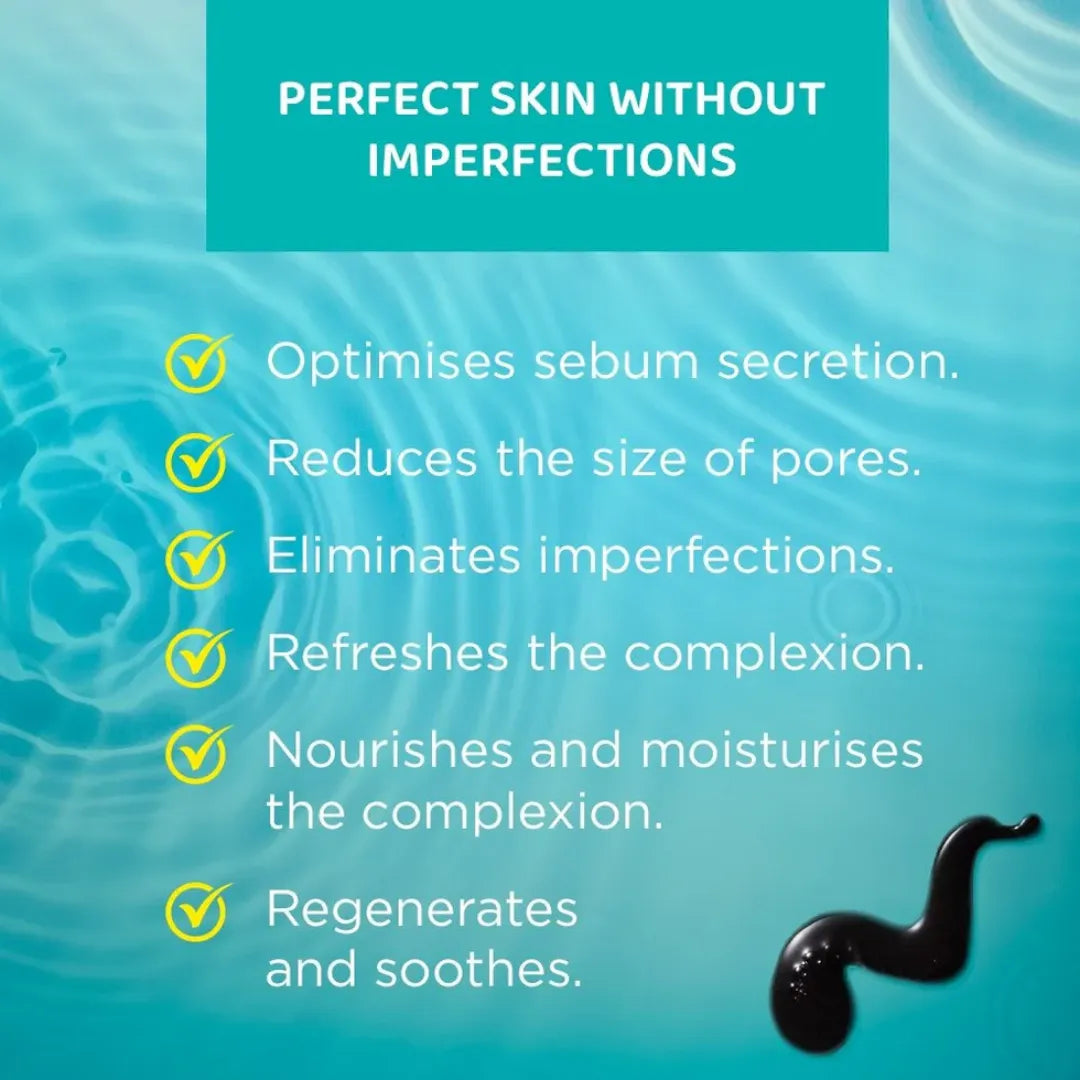 PERFECT SKIN WITHOUT IMPERFECTIONS

Optimises sebum secretion.

Reduces the size of pores.

Eliminates imperfections.

Refreshes the complexion.

Nourishes and moisturises the complexion.

Regenerates and soothes.